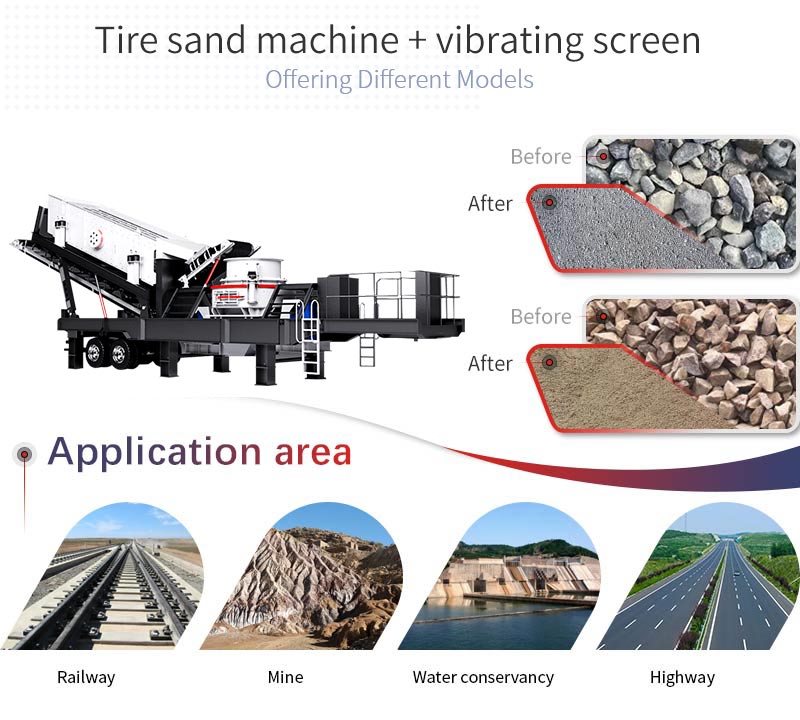 Tire sand machine + vibrating screen
Offering Different Models

Before
After

Before
After

Application area

Railway
Mine
Water conservancy
Highway